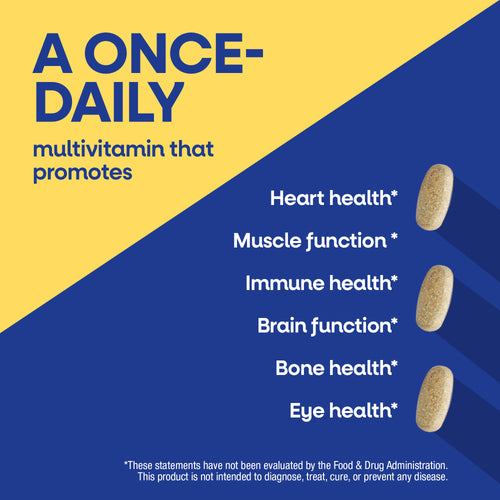 A ONCE-DAILY

multivitamin that promotes

Heart health*

Muscle function *

Immune health*

Brain function*

Bone health*

Eye health*

*These statements have not been evaluated by the Food & Drug Administration. This product is not intended to diagnose, treat, cure, or prevent any disease.